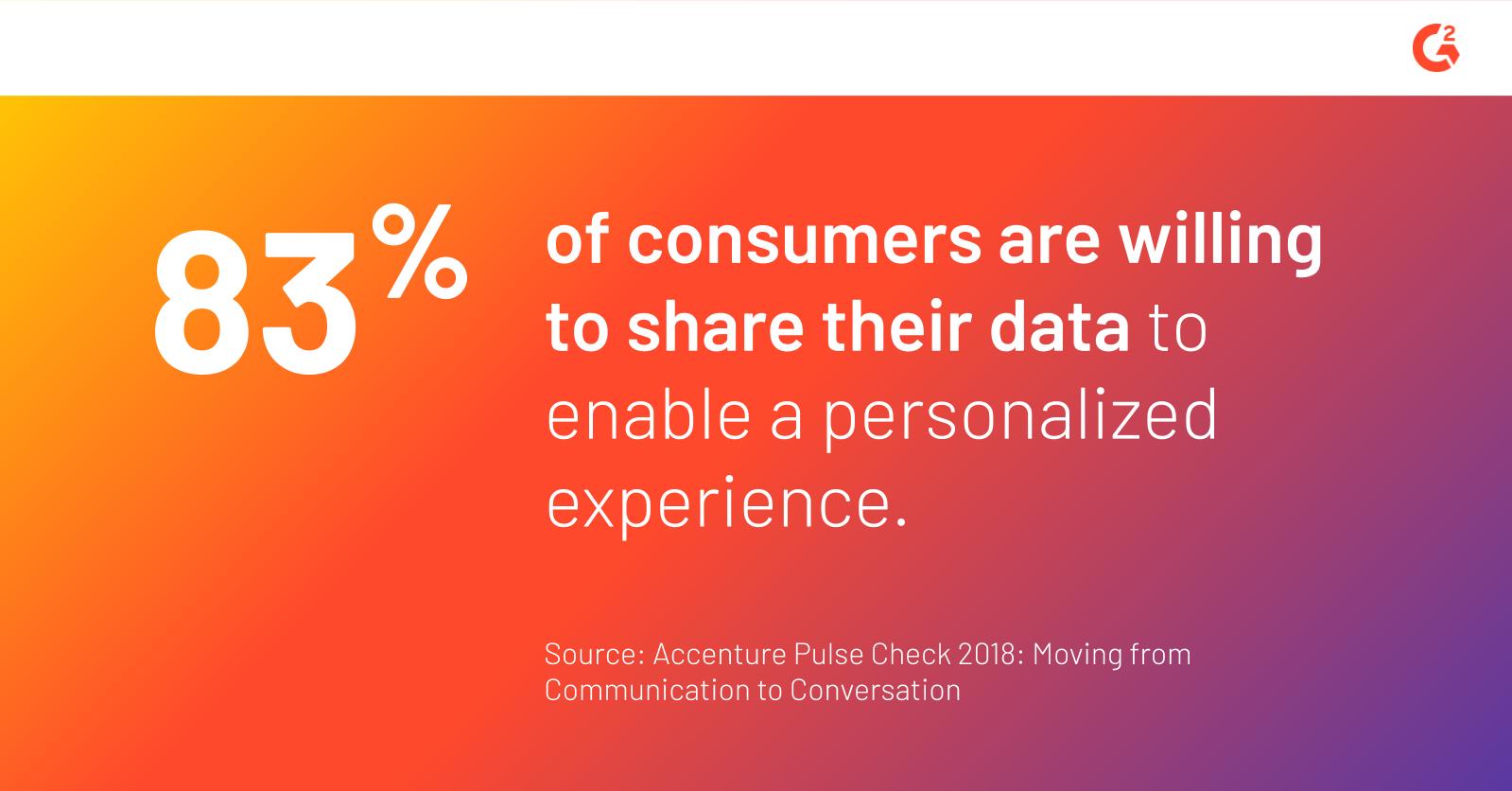 G2

83%

of consumers are willing to share their data to enable a personalized experience.

Source: Accenture Pulse Check 2018: Moving from Communication to Conversation